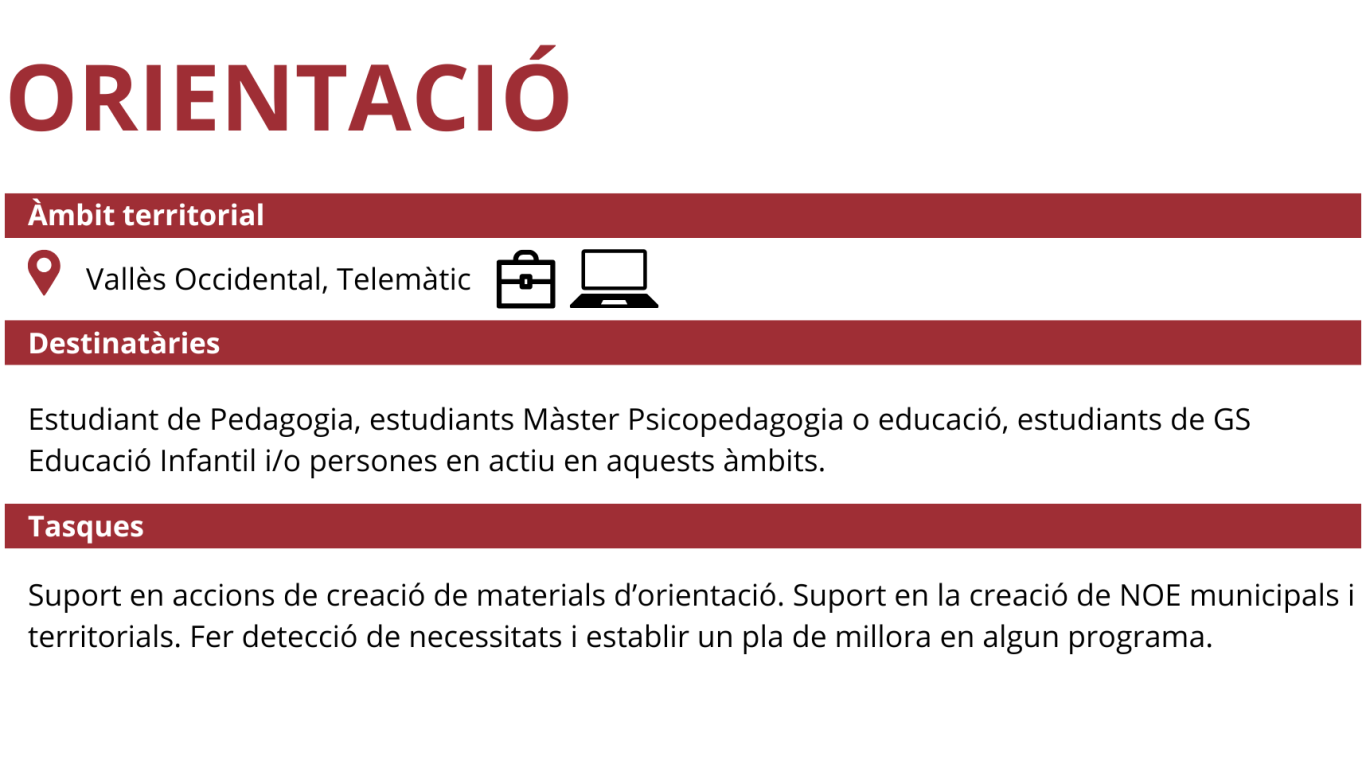 ORIENTACIÓ

Àmbit territorial

Vallès Occidental, Telemàtic

Destinatàries

Estudiant de Pedagogia, estudiants Màster Psicopedagogia o educació, estudiants de GS Educació Infantil i/o persones en actiu en aquests àmbits.

Tasques

Suport en accions de creació de materials d'orientació. Suport en la creació de NOE municipals i territorials. Fer detecció de necessitats i establir un pla de millora en algun programa.